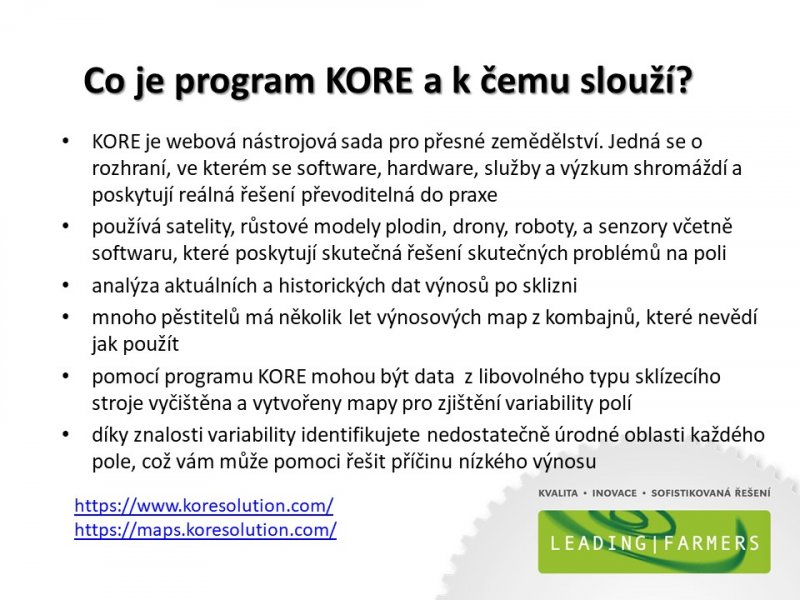 Co je program KORE a k čemu slouží?

• KORE je webová nástrojová sada pro přesné zemědělství. Jedná se o rozhraní, ve kterém se software, hardware, služby a výzkum shromáždí a poskytují reálná řešení převoditelná do praxe

• používá satelity, růstové modely plodin, drony, roboty, a senzory včetně softwaru, které poskytují skutečná řešení skutečných problémů na poli

• analýza aktuálních a historických dat výnosů po sklizni

• mnoho pěstitelů má několik let výnosových map z kombajnů, které nevědí jak použít

• pomocí programu KORE mohou být data z libovolného typu sklízecího stroje vyčištěna a vytvořeny mapy pro zjištění variability polí

• díky znalosti variability identifikujete nedostatečně úrodné oblasti každého pole, což vám může pomoci řešit příčinu nízkého výnosu

https://www.koresolution.com/
https://maps.koresolution.com/

KVALITA • INOVACE • SOFISTIKOVANÁ ŘEŠENÍ

LEADING | FARMERS